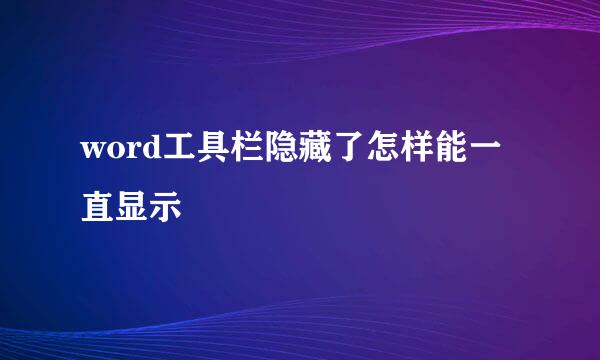 word工具栏隐藏了怎样能一直显示